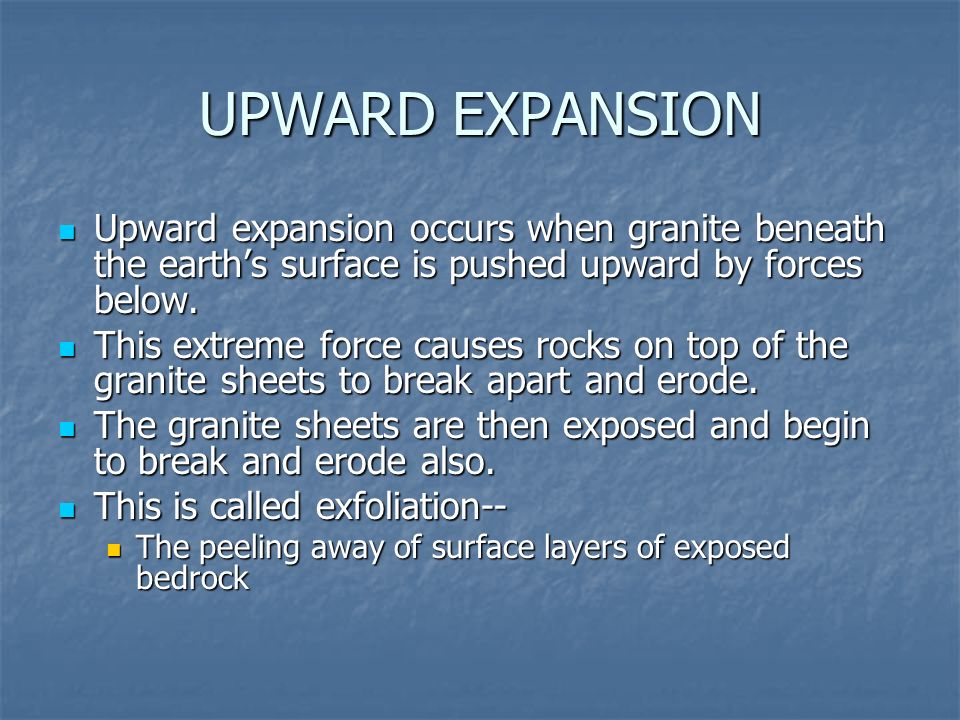 UPWARD EXPANSION

- Upward expansion occurs when granite beneath the earth's surface is pushed upward by forces below.
- This extreme force causes rocks on top of the granite sheets to break apart and erode.
- The granite sheets are then exposed and begin to break and erode also.
- This is called exfoliation--
  - The peeling away of surface layers of exposed bedrock